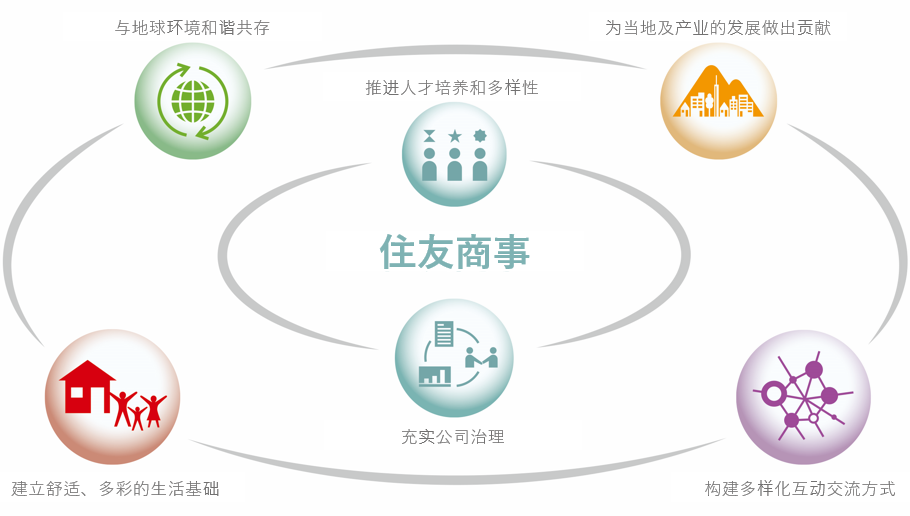 与地球环境和谐共存

为当地及产业的发展做出贡献

推进人才培养和多样性

住友商事

充实公司治理

建立舒适、多彩的生活基础

构建多样化互动交流方式